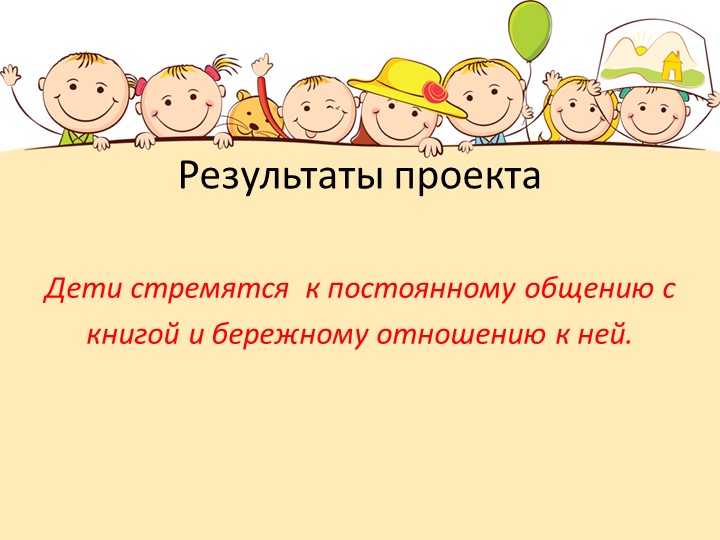 Результаты проекта

Дети стремятся  к постоянному общению с книгой и бережному отношению к ней.